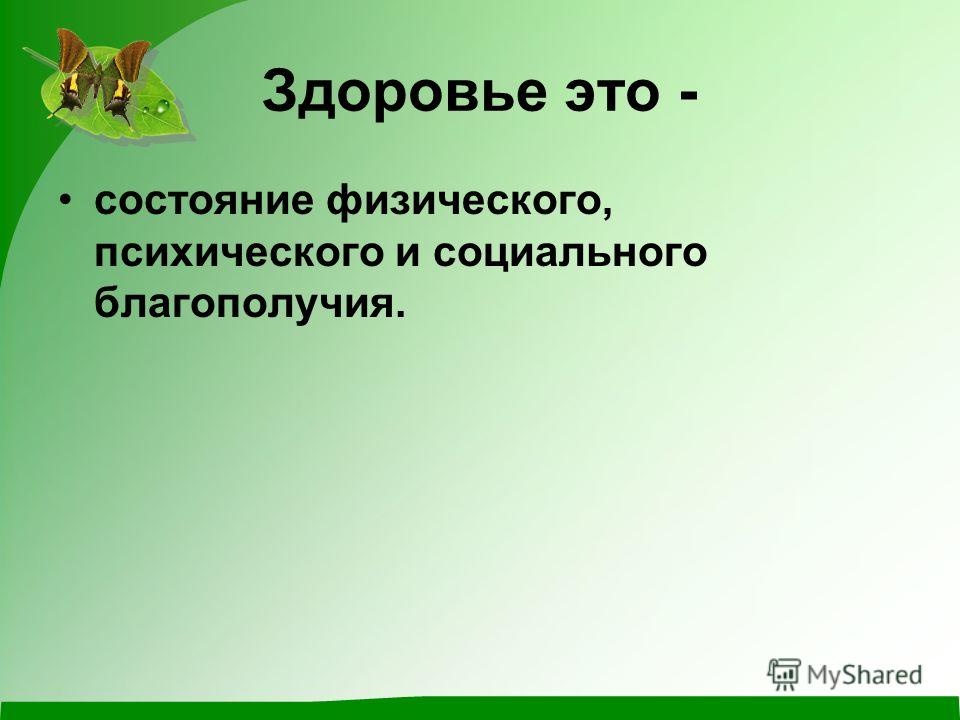 Здоровье это -

• состояние физического, психического и социального благополучия.

MyShared